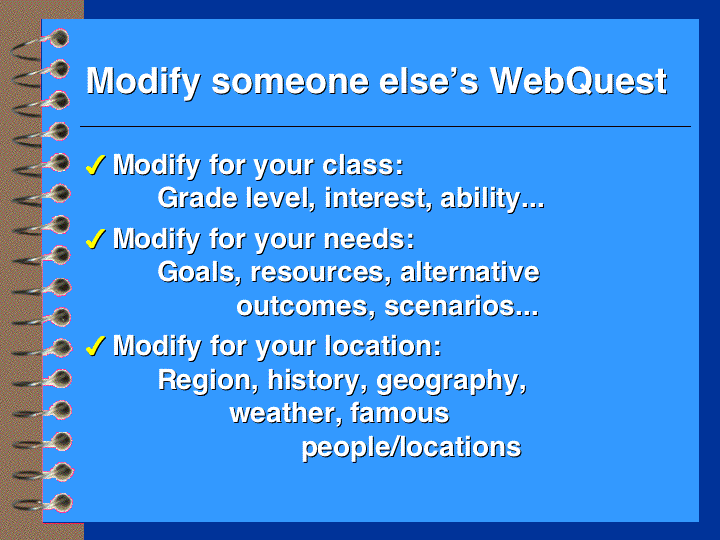 Modify someone else's WebQuest

✓ Modify for your class:
Grade level, interest, ability...

✓ Modify for your needs:
Goals, resources, alternative outcomes, scenarios...

✓ Modify for your location:
Region, history, geography, weather, famous people/locations